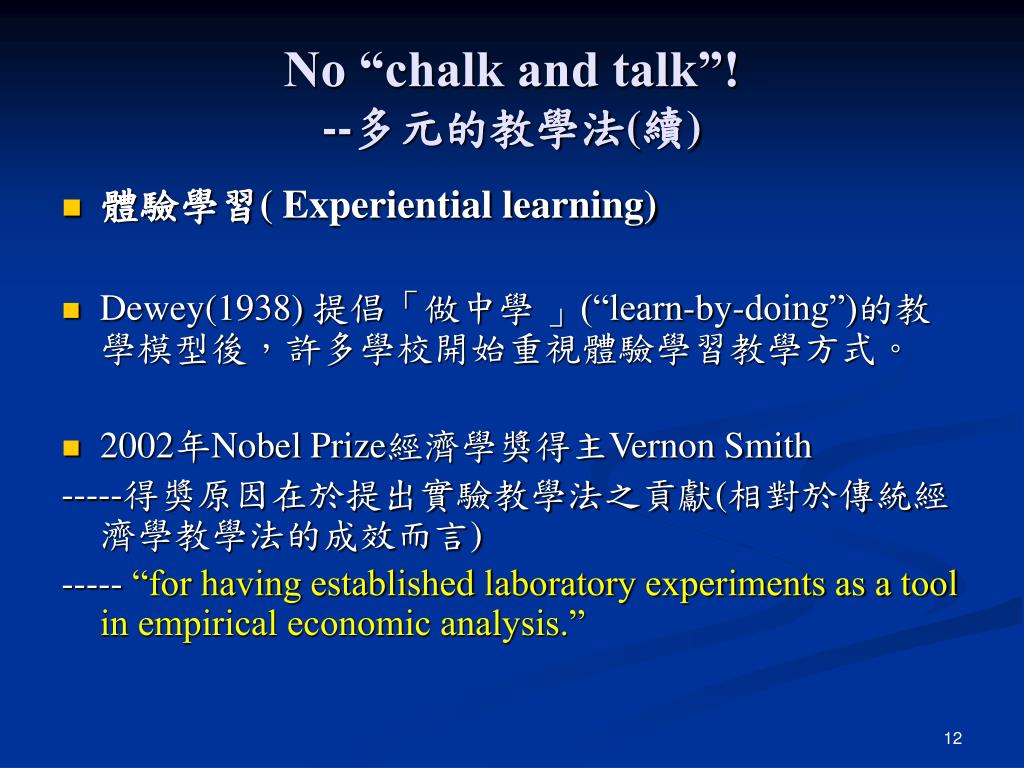 No “chalk and talk”!
--多元的教學法(續)

■ 體驗學習( Experiential learning)

■ Dewey(1938) 提倡「做中學 」(“learn-by-doing”)的教學模型後，許多學校開始重視體驗學習教學方式。

■ 2002年Nobel Prize經濟學獎得主Vernon Smith
-----得獎原因在於提出實驗教學法之貢獻(相對於傳統經濟學教學法的成效而言)
----- “for having established laboratory experiments as a tool in empirical economic analysis.”

12